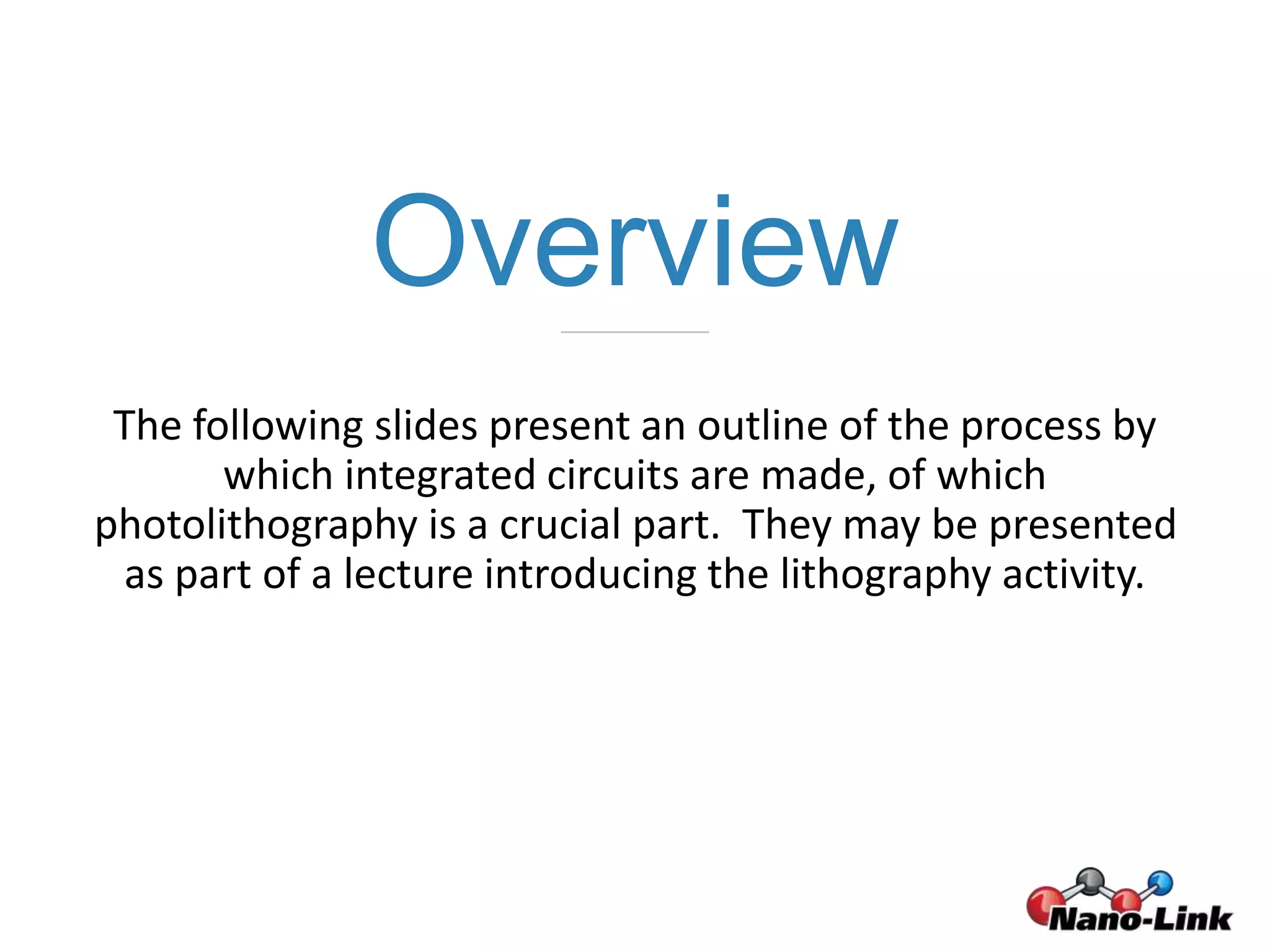 Overview

The following slides present an outline of the process by which integrated circuits are made, of which photolithography is a crucial part.  They may be presented as part of a lecture introducing the lithography activity.

Nano-Link